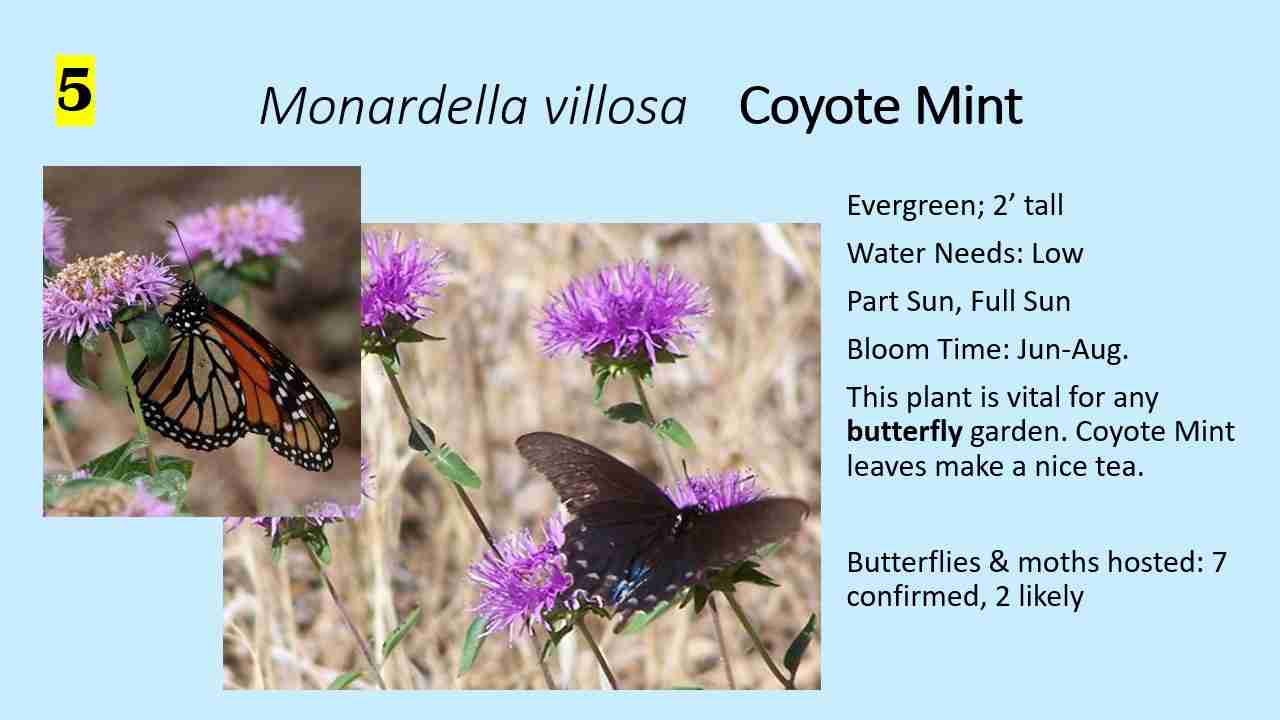 5

Monardella villosa Coyote Mint

Evergreen; 2’ tall

Water Needs: Low

Part Sun, Full Sun

Bloom Time: Jun-Aug.

This plant is vital for any butterfly garden. Coyote Mint leaves make a nice tea.

Butterflies & moths hosted: 7 confirmed, 2 likely